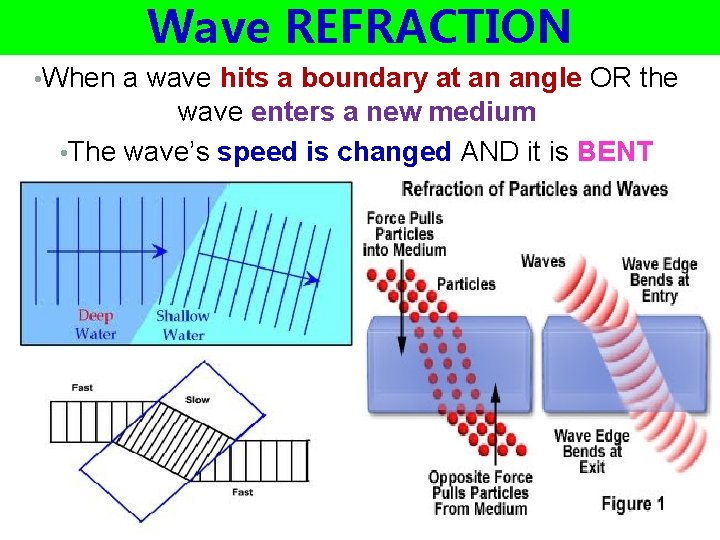 Wave REFRACTION

•When a wave hits a boundary at an angle OR the wave enters a new medium

•The wave's speed is changed AND it is BENT

Deep Water

Shallow Water

Fast

Slow

Fast

Refraction of Particles and Waves

Force Pulls Particles into Medium

Particles

Waves

Wave Edge Bends at Entry

Wave Edge Bends at Exit

Opposite Force Pulls Particles From Medium

Figure 1